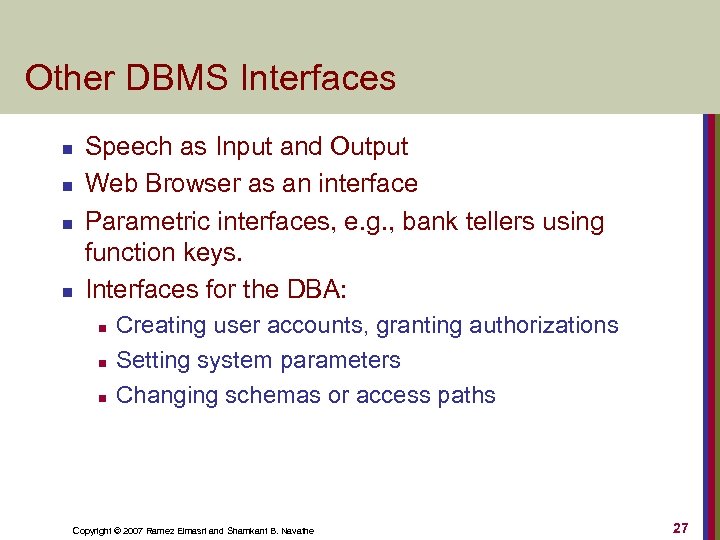 Other DBMS Interfaces

- Speech as Input and Output
- Web Browser as an interface
- Parametric interfaces, e.g., bank tellers using function keys.
- Interfaces for the DBA:
  - Creating user accounts, granting authorizations
  - Setting system parameters
  - Changing schemas or access paths

Copyright © 2007 Ramez Elmasri and Shamkant B. Navathe

27